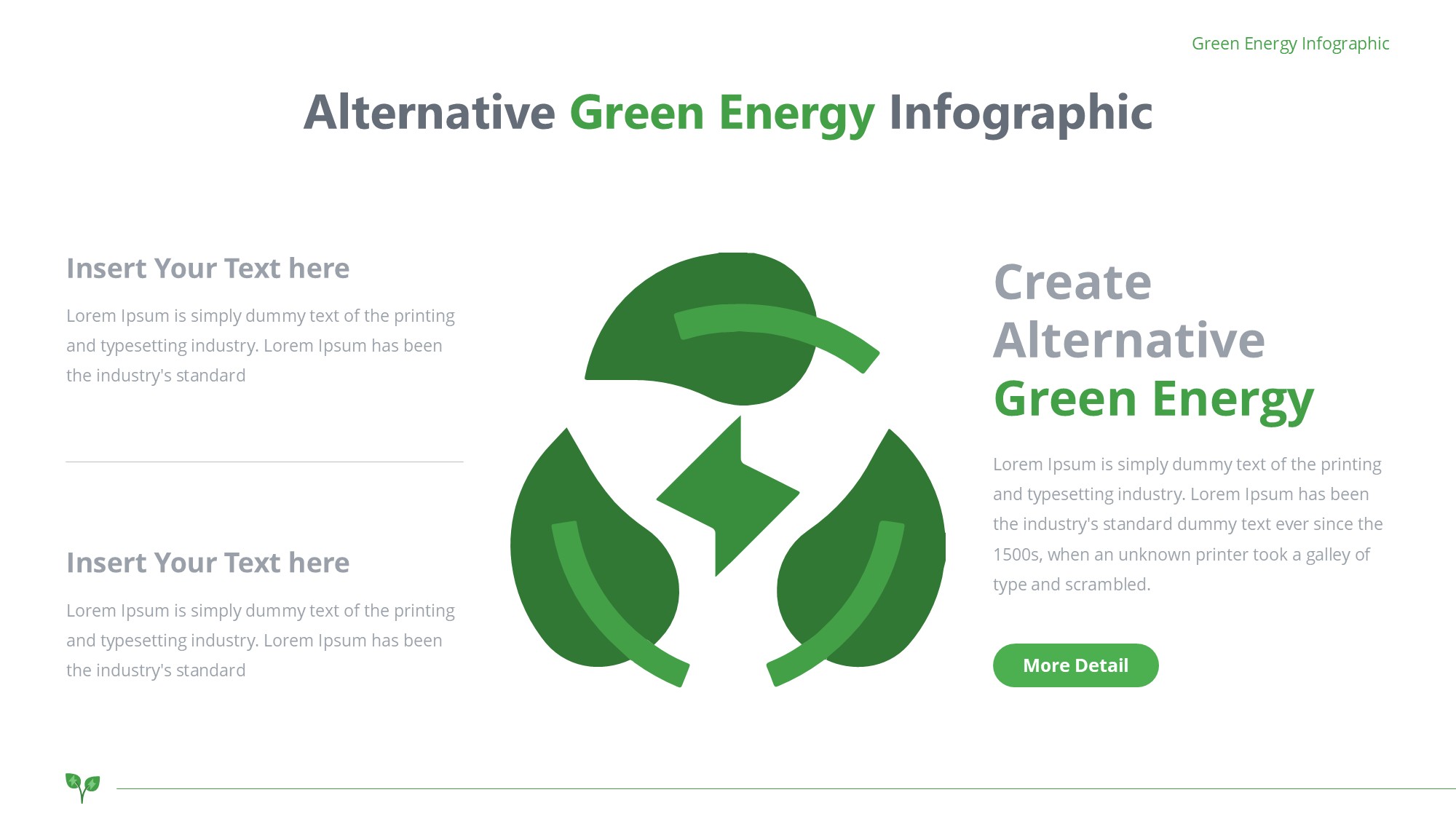 Green Energy Infographic

Alternative Green Energy Infographic

Insert Your Text here

Lorem Ipsum is simply dummy text of the printing and typesetting industry. Lorem Ipsum has been the industry's standard

Insert Your Text here

Lorem Ipsum is simply dummy text of the printing and typesetting industry. Lorem Ipsum has been the industry's standard

Create Alternative Green Energy

Lorem Ipsum is simply dummy text of the printing and typesetting industry. Lorem Ipsum has been the industry's standard dummy text ever since the 1500s, when an unknown printer took a galley of type and scrambled.

More Detail